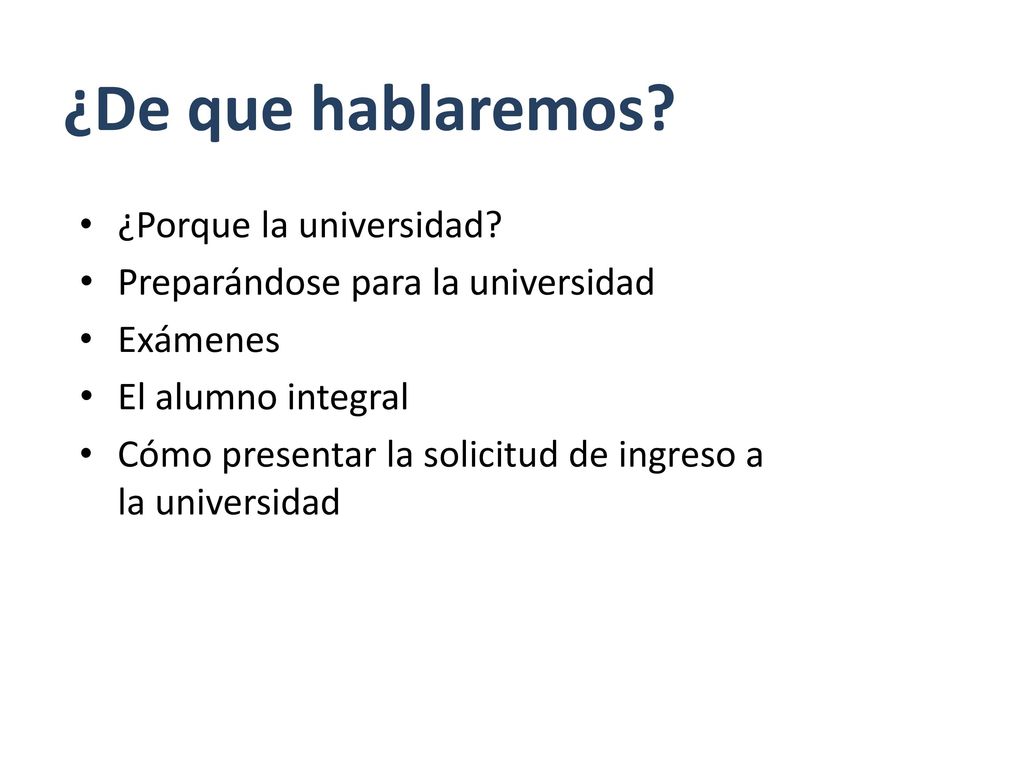 ¿De que hablaremos?

• ¿Porque la universidad?
• Preparándose para la universidad
• Exámenes
• El alumno integral
• Cómo presentar la solicitud de ingreso a la universidad